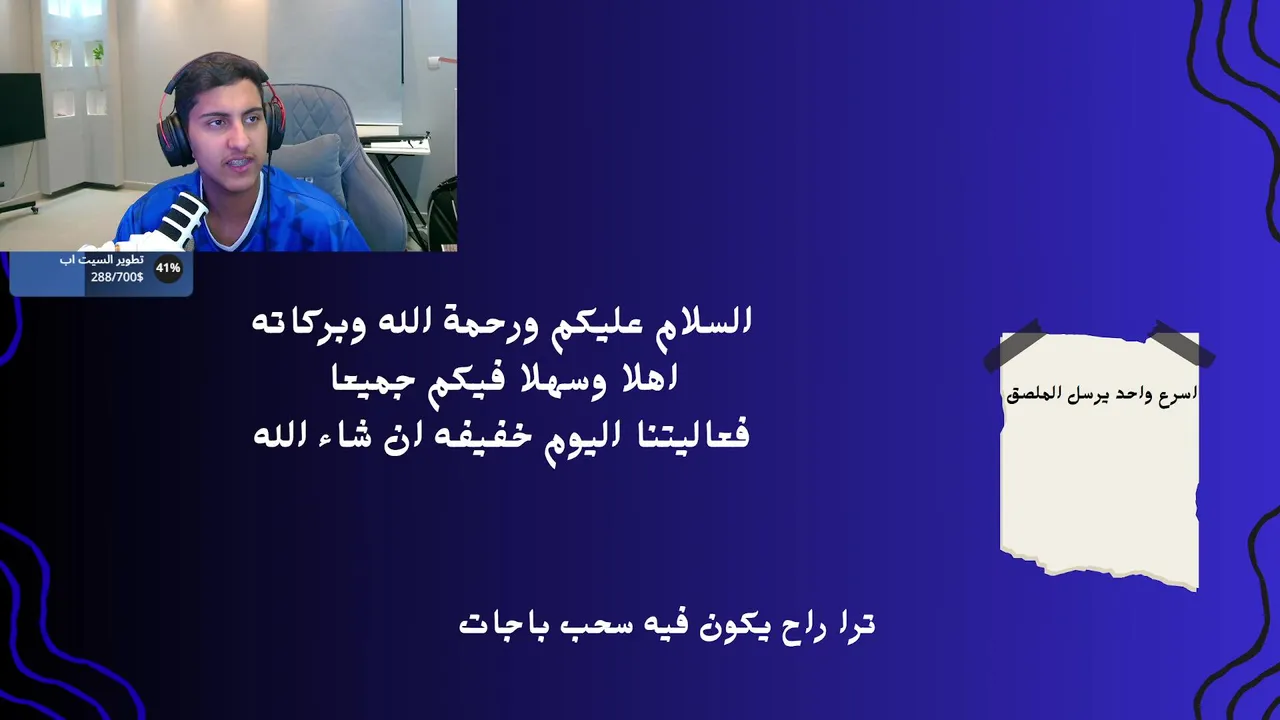 تطوير السيت اب
288/700$
41%

السلام عليكم ورحمة الله وبركاته
اهلا وسهلا فيكم جميعا
فعاليتنا اليوم خفيفه ان شاء الله

اسرع واحد يرسل الملصق

ترا راح يكون فيه سحب باجات